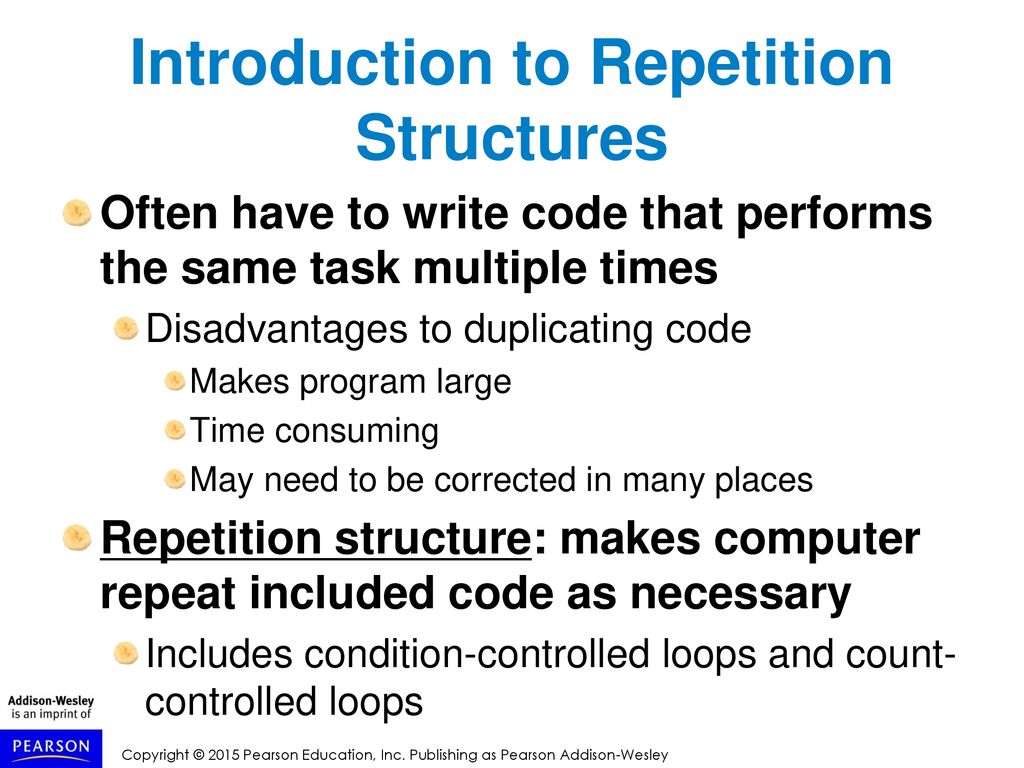 Introduction to Repetition Structures

Often have to write code that performs the same task multiple times

Disadvantages to duplicating code

Makes program large

Time consuming

May need to be corrected in many places

Repetition structure: makes computer repeat included code as necessary

Includes condition-controlled loops and count-controlled loops

Addison-Wesley is an imprint of

PEARSON

Copyright © 2015 Pearson Education, Inc. Publishing as Pearson Addison-Wesley